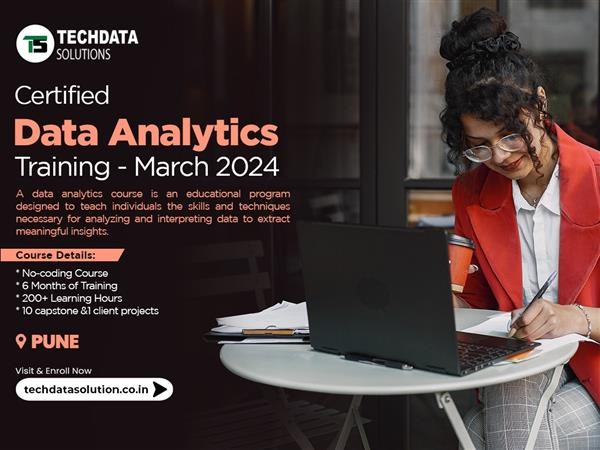 TS TECHDATA SOLUTIONS

Certified
Data Analytics
Training - March 2024

A data analytics course is an educational program designed to teach individuals the skills and techniques necessary for analyzing and interpreting data to extract meaningful insights.

Course Details:
* No-coding Course
* 6 Months of Training
* 200+ Learning Hours
* 10 capstone &1 client projects

PUNE

Visit & Enroll Now
techdatasolution.co.in